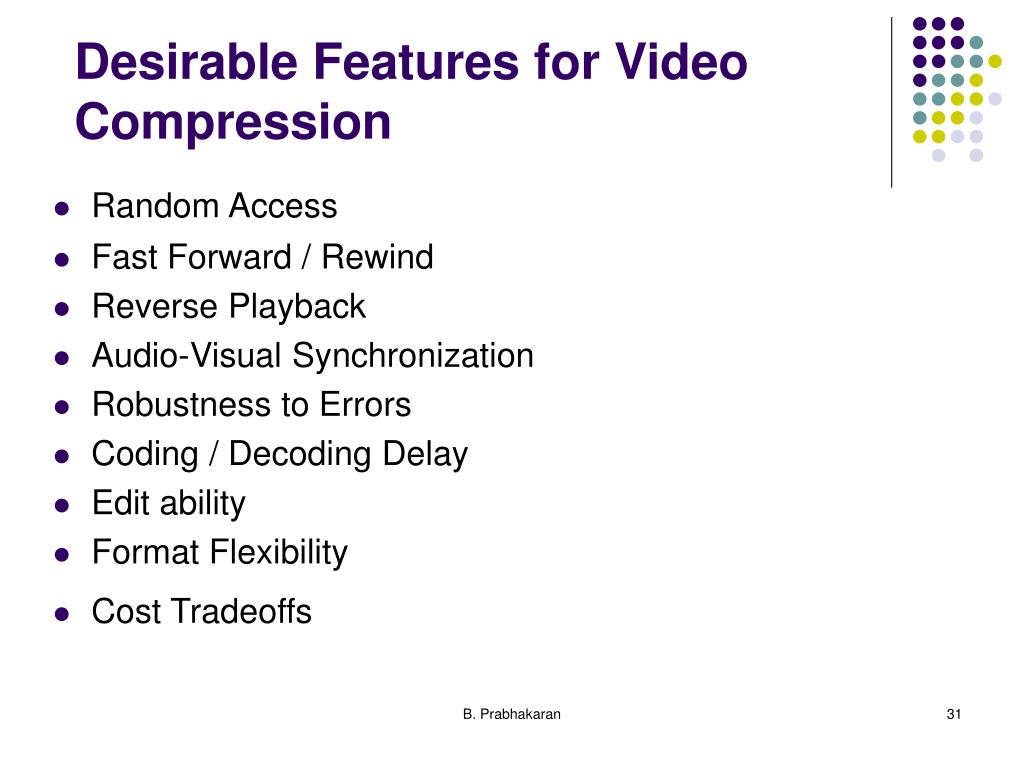 Desirable Features for Video Compression

- Random Access
- Fast Forward / Rewind
- Reverse Playback
- Audio-Visual Synchronization
- Robustness to Errors
- Coding / Decoding Delay
- Edit ability
- Format Flexibility
- Cost Tradeoffs

B. Prabhakaran

31